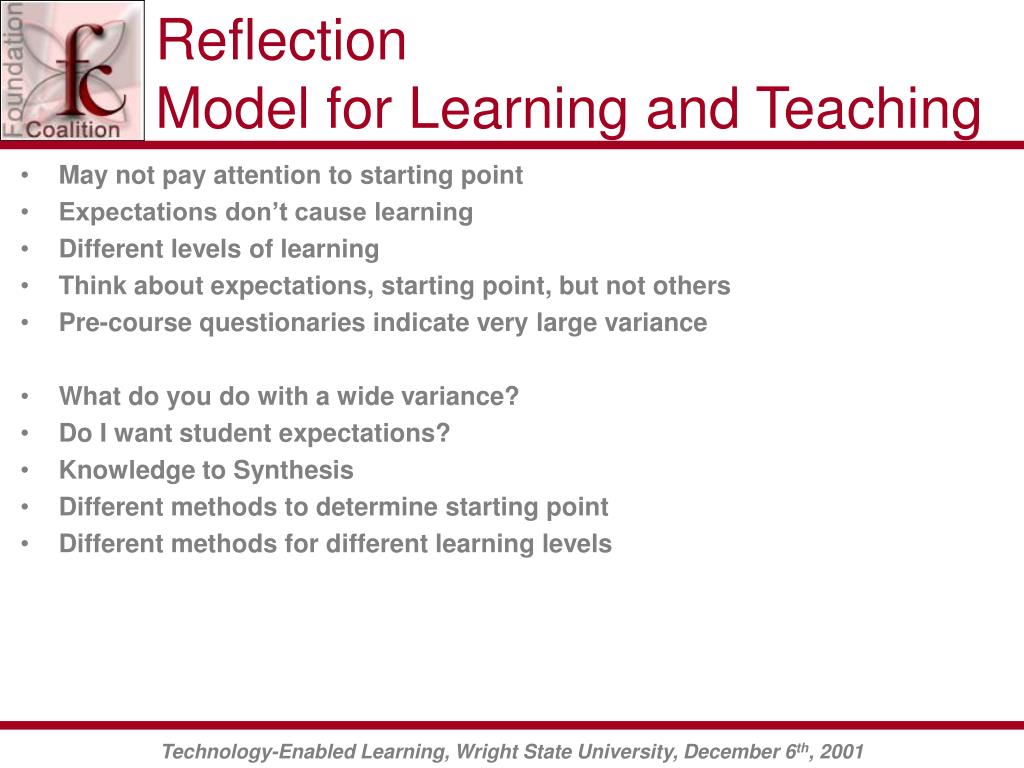 Foundation
fc
Coalition

Reflection
Model for Learning and Teaching

• May not pay attention to starting point
• Expectations don't cause learning
• Different levels of learning
• Think about expectations, starting point, but not others
• Pre-course questionaries indicate very large variance

• What do you do with a wide variance?
• Do I want student expectations?
• Knowledge to Synthesis
• Different methods to determine starting point
• Different methods for different learning levels

Technology-Enabled Learning, Wright State University, December 6$^{th}$, 2001